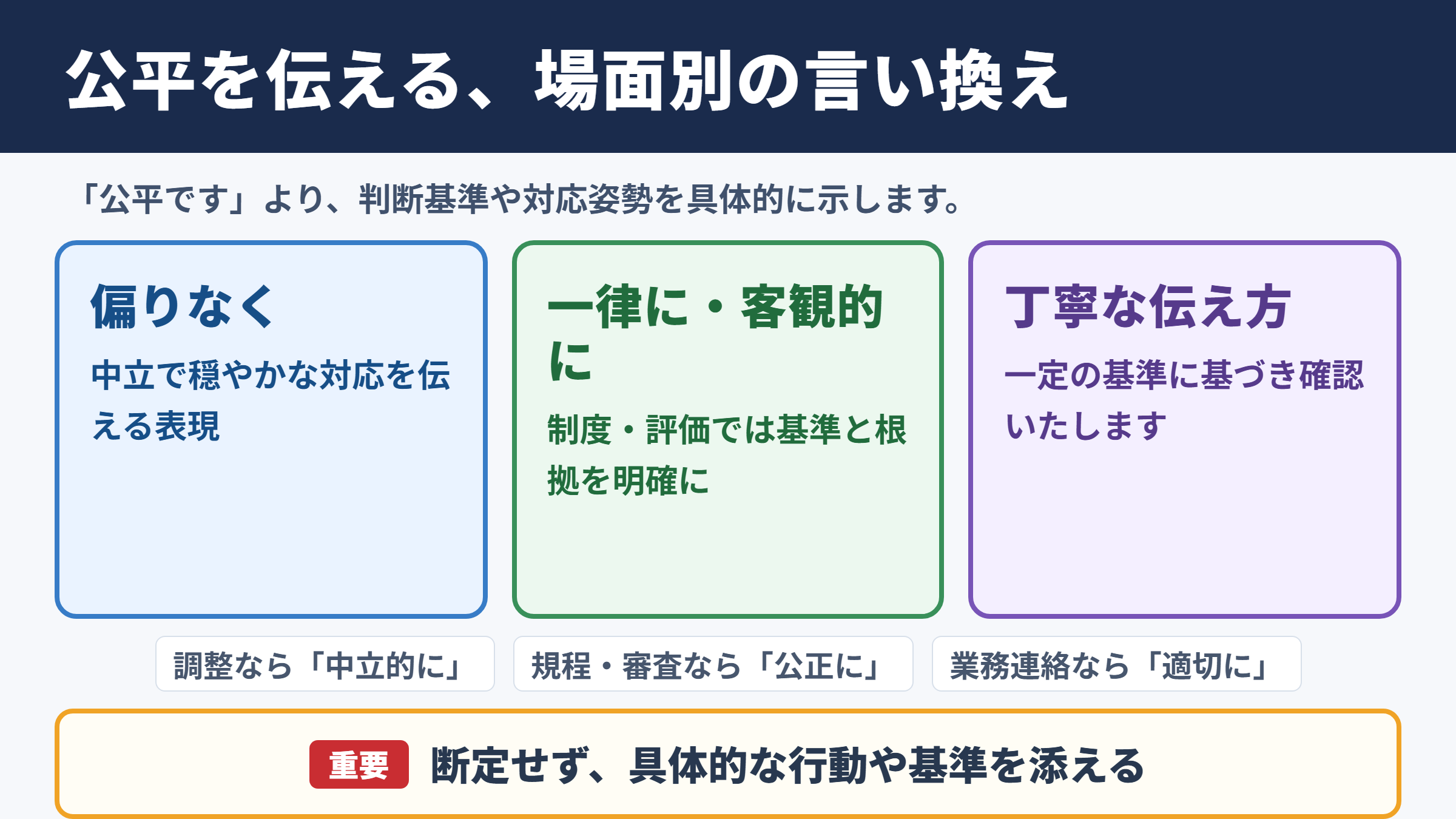 公平を伝える、場面別の言い換え

「公平です」より、判断基準や対応姿勢を具体的に示します。

偏りなく

中立で穏やかな対応を伝える表現

一律に・客観的に

制度・評価では基準と根拠を明確に

丁寧な伝え方

一定の基準に基づき確認いたします

調整なら「中立的に」

規程・審査なら「公正に」

業務連絡なら「適切に」

重要 断定せず、具体的な行動や基準を添える